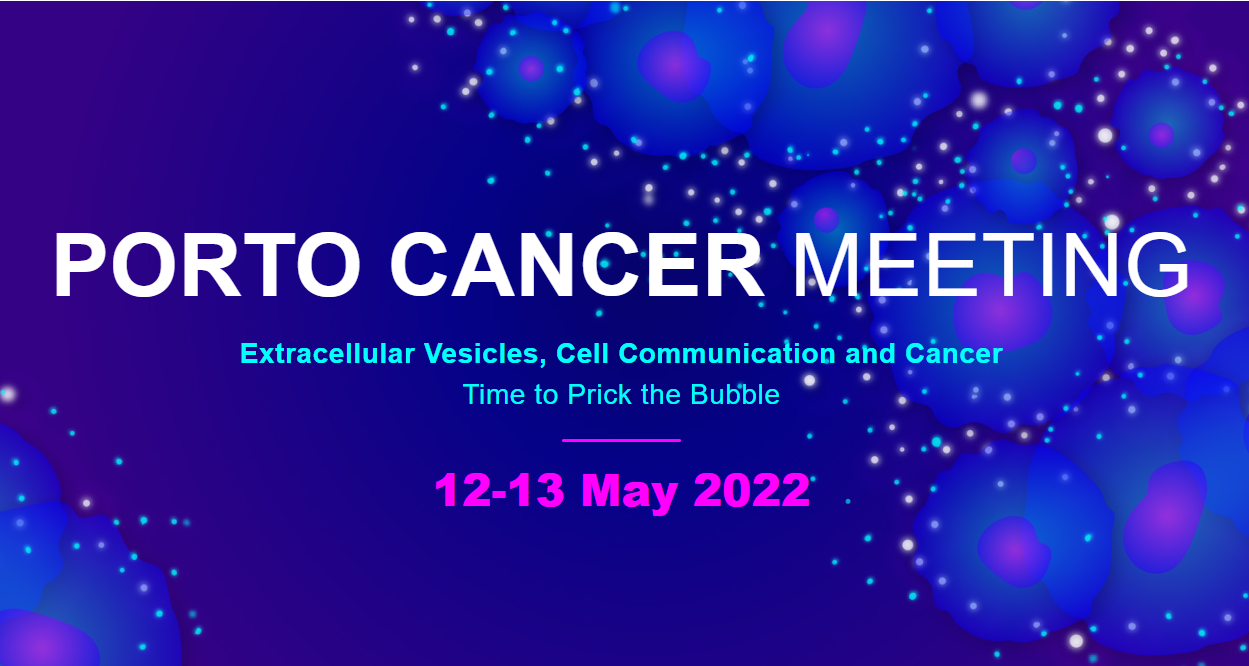 PORTO CANCER MEETING

Extracellular Vesicles, Cell Communication and Cancer

Time to Prick the Bubble

12-13 May 2022